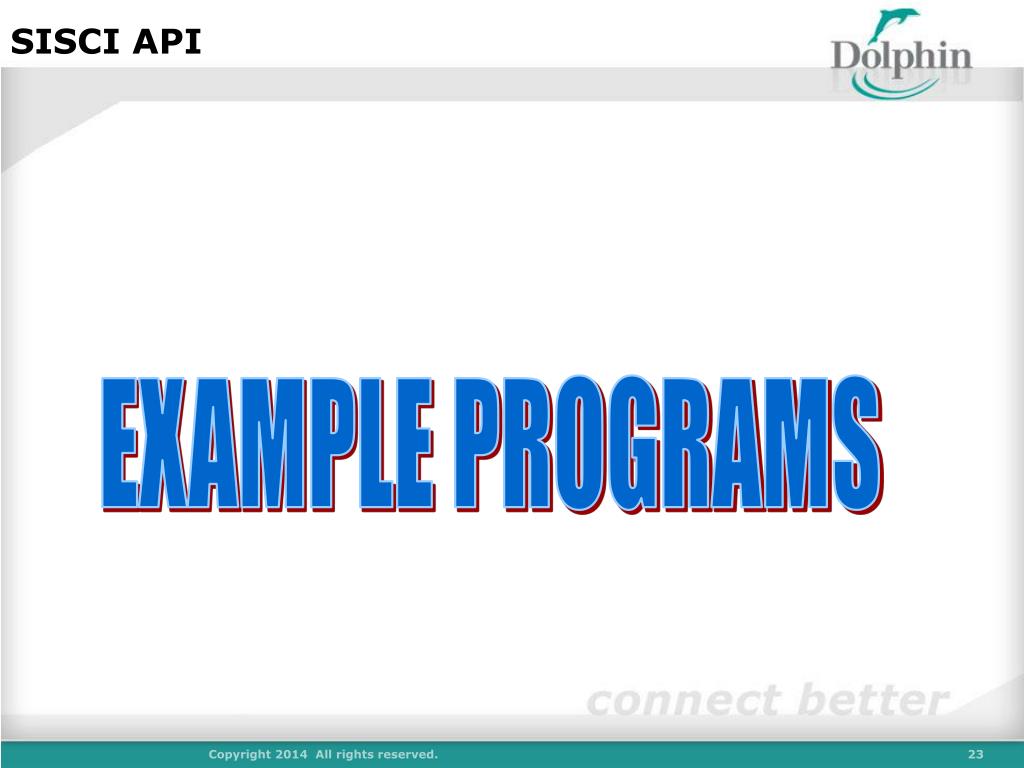 SISCI API

Dolphin

EXAMPLE PROGRAMS

connect better

Copyright 2014 All rights reserved.

23